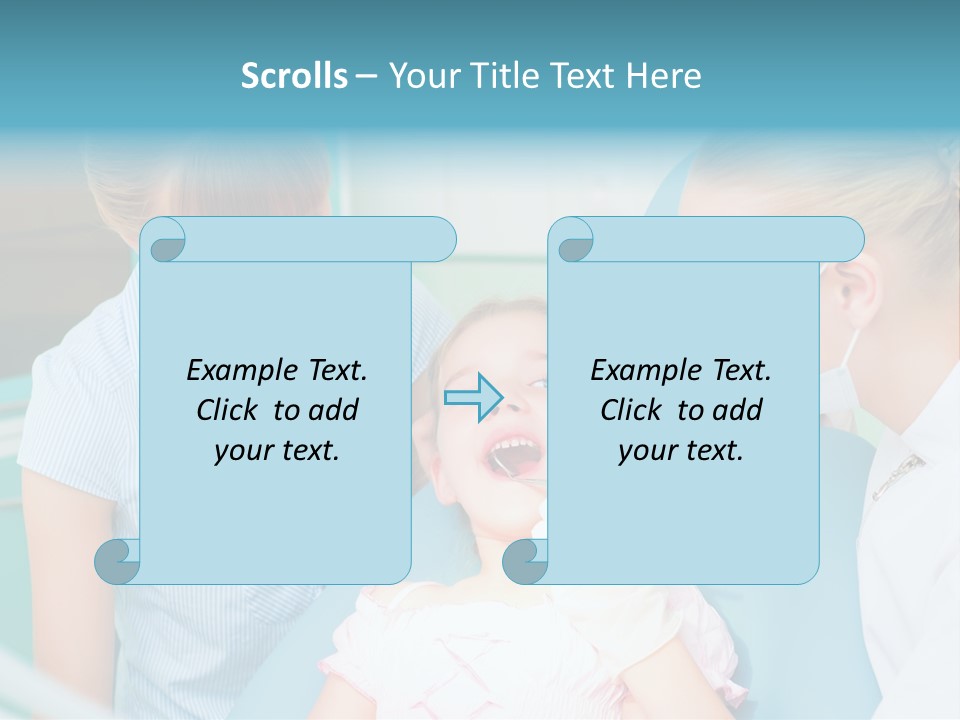 Scrolls – Your Title Text Here

Example Text. Click to add your text.

Example Text. Click to add your text.